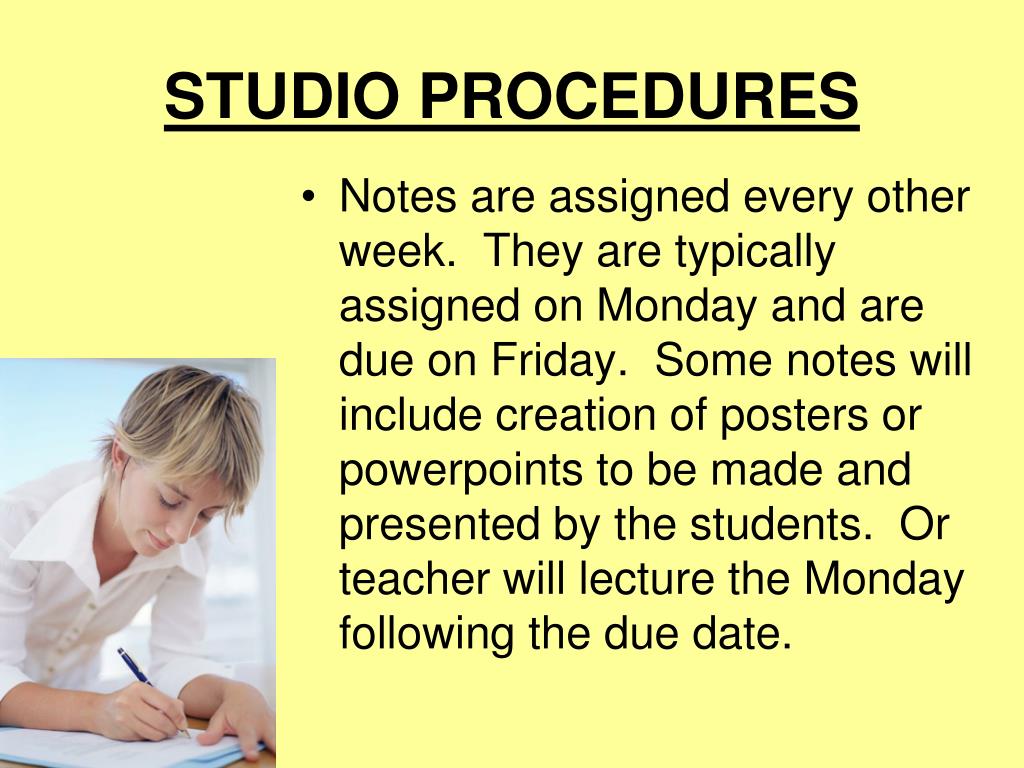 STUDIO PROCEDURES

• Notes are assigned every other week. They are typically assigned on Monday and are due on Friday. Some notes will include creation of posters or powerpoints to be made and presented by the students. Or teacher will lecture the Monday following the due date.